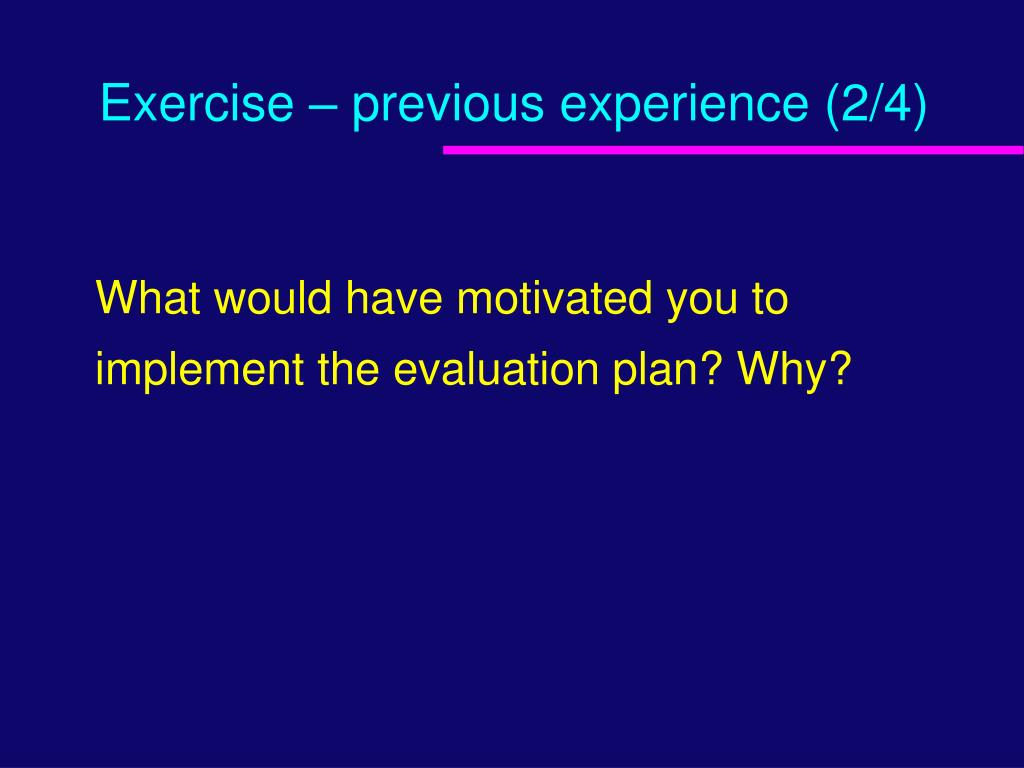 Exercise – previous experience (2/4)

What would have motivated you to implement the evaluation plan? Why?